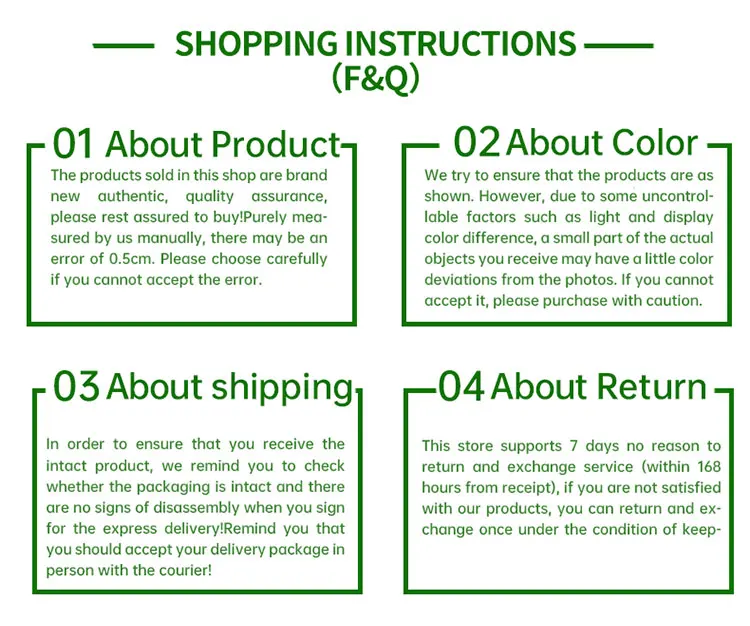 SHOPPING INSTRUCTIONS
(F&Q)

01 About Product
The products sold in this shop are brand new authentic, quality assurance, please rest assured to buy!Purely measured by us manually, there may be an error of 0.5cm. Please choose carefully if you cannot accept the error.

02 About Color
We try to ensure that the products are as shown. However, due to some uncontrollable factors such as light and display color difference, a small part of the actual objects you receive may have a little color deviations from the photos. If you cannot accept it, please purchase with caution.

03 About shipping
In order to ensure that you receive the intact product, we remind you to check whether the packaging is intact and there are no signs of disassembly when you sign for the express delivery!Remind you that you should accept your delivery package in person with the courier!

04 About Return
This store supports 7 days no reason to return and exchange service (within 168 hours from receipt), if you are not satisfied with our products, you can return and exchange once under the condition of keep-